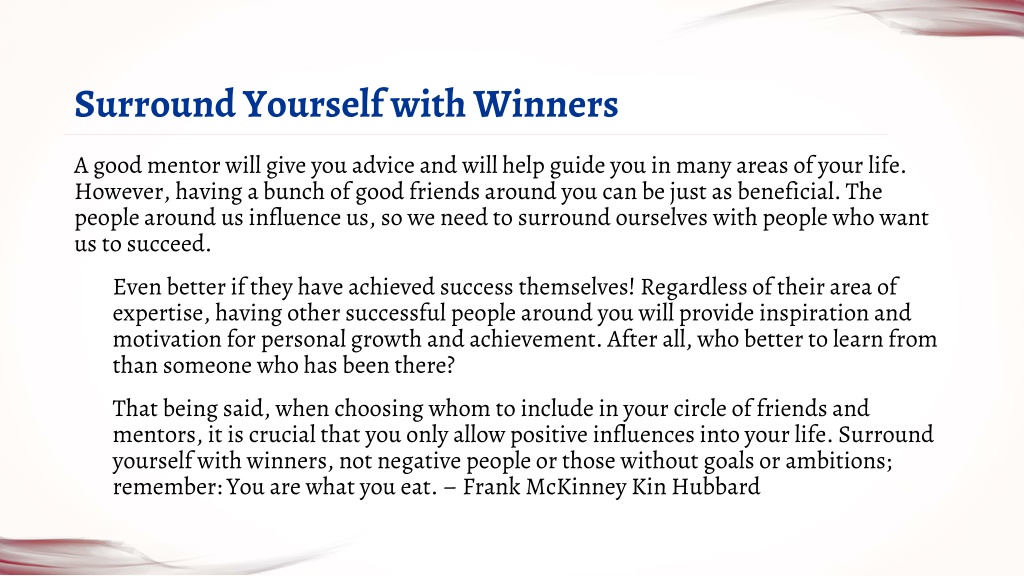 Surround Yourself with Winners

A good mentor will give you advice and will help guide you in many areas of your life. However, having a bunch of good friends around you can be just as beneficial. The people around us influence us, so we need to surround ourselves with people who want us to succeed.

Even better if they have achieved success themselves! Regardless of their area of expertise, having other successful people around you will provide inspiration and motivation for personal growth and achievement. After all, who better to learn from than someone who has been there?

That being said, when choosing whom to include in your circle of friends and mentors, it is crucial that you only allow positive influences into your life. Surround yourself with winners, not negative people or those without goals or ambitions; remember: You are what you eat. – Frank McKinney Kin Hubbard